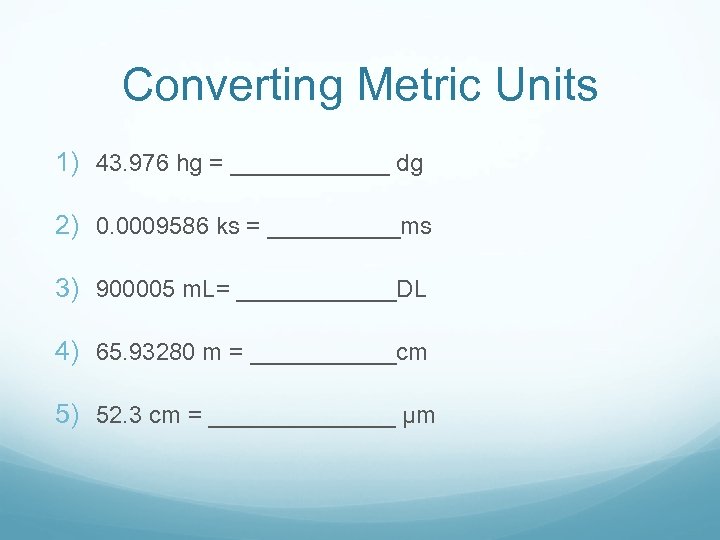 Converting Metric Units

1) 43.976 hg = ____________ dg

2) 0.0009586 ks = __________ms

3) 900005 mL= ____________DL

4) 65.93280 m = ___________cm

5) 52.3 cm = ______________ µm